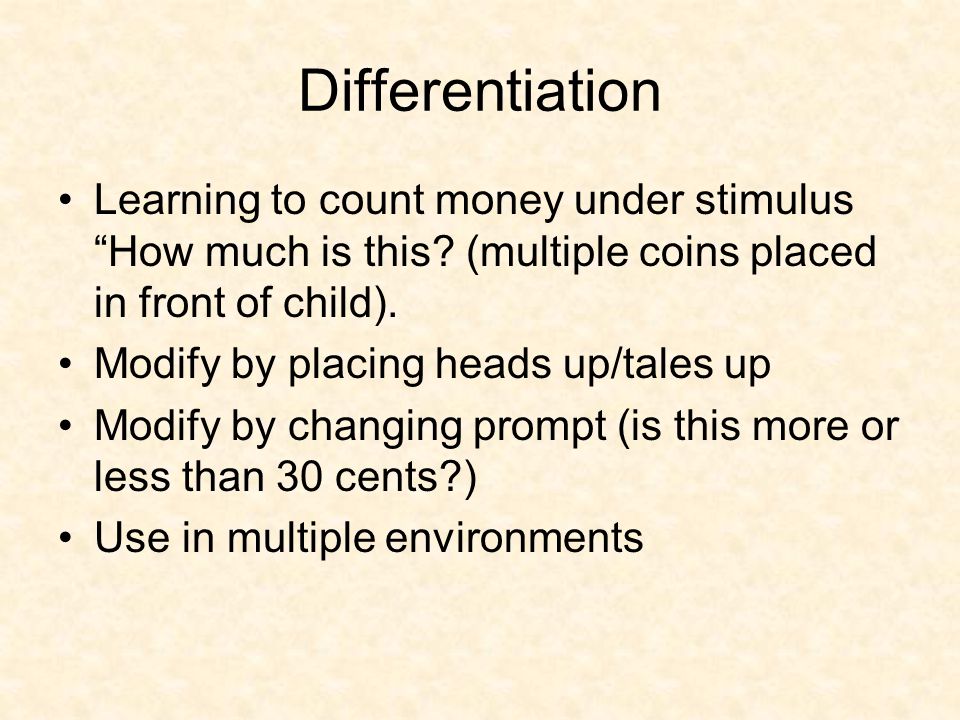 Differentiation

• Learning to count money under stimulus “How much is this? (multiple coins placed in front of child).
• Modify by placing heads up/tales up
• Modify by changing prompt (is this more or less than 30 cents?)
• Use in multiple environments